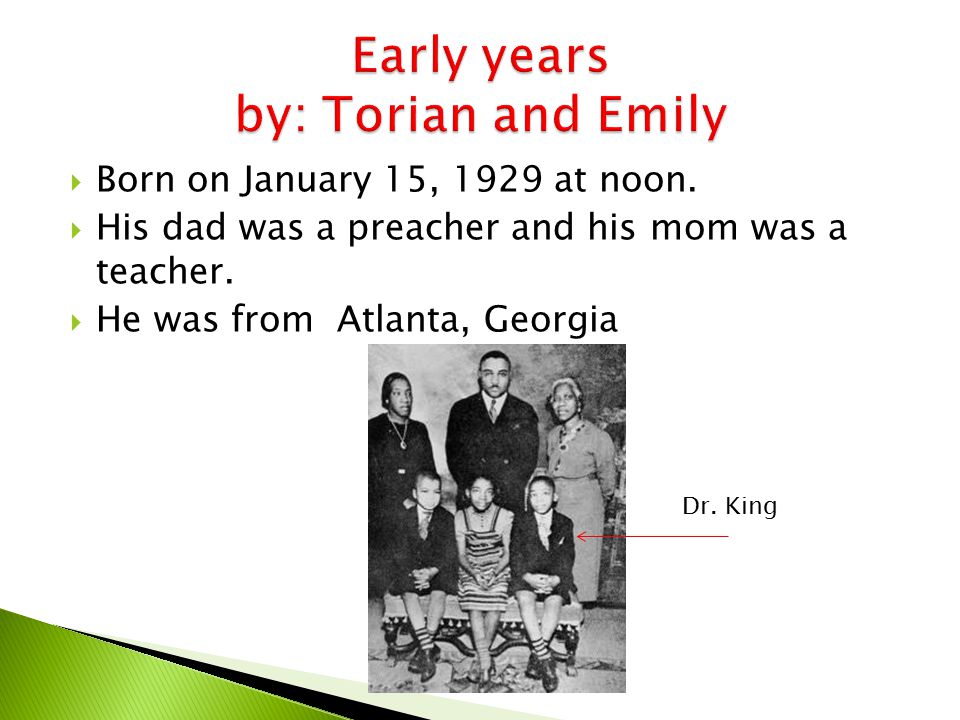 Early years
by: Torian and Emily

Born on January 15, 1929 at noon.

His dad was a preacher and his mom was a teacher.

He was from  Atlanta, Georgia

Dr. King